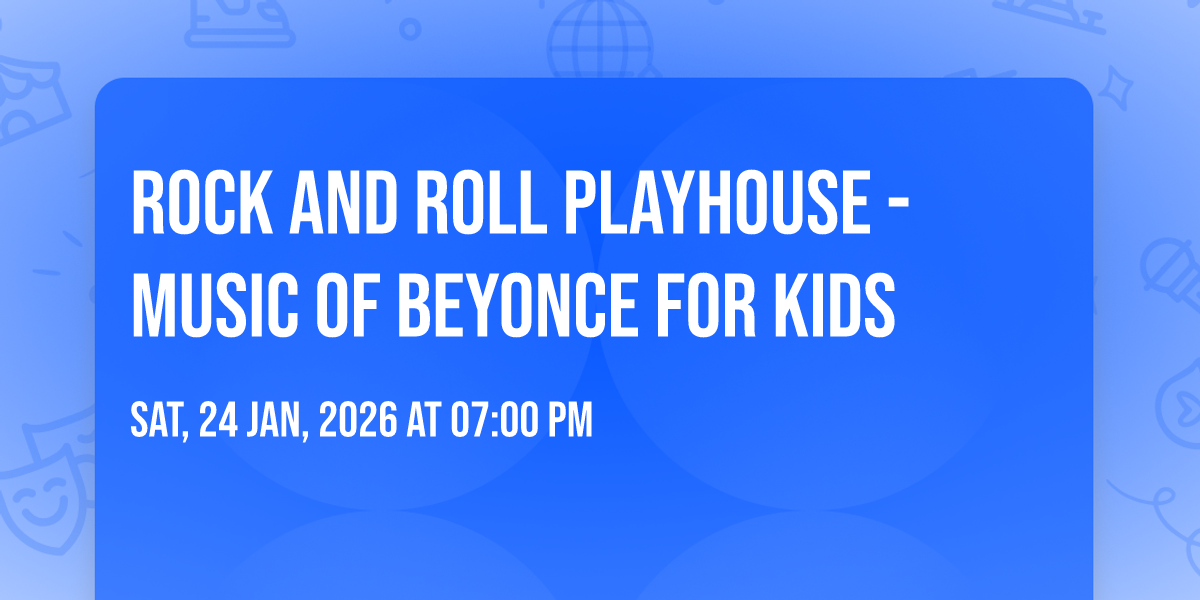 ROCK AND ROLL PLAYHOUSE - MUSIC OF BEYONCE FOR KIDS

SAT, 24 JAN, 2026 AT 07:00 PM